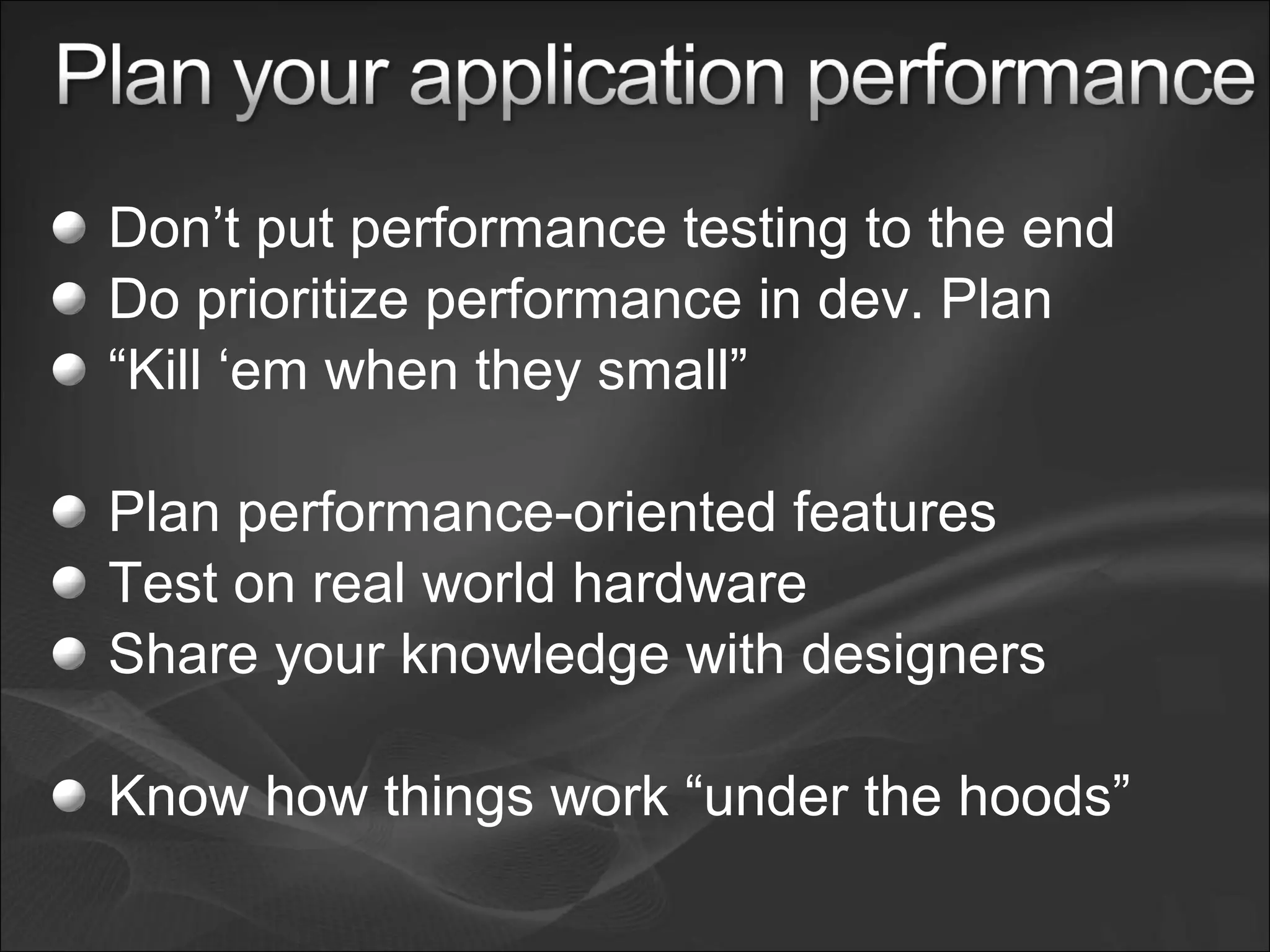 Plan your application performance

- Don’t put performance testing to the end
- Do prioritize performance in dev. Plan
- “Kill ‘em when they small”

- Plan performance-oriented features
- Test on real world hardware
- Share your knowledge with designers

- Know how things work “under the hoods”